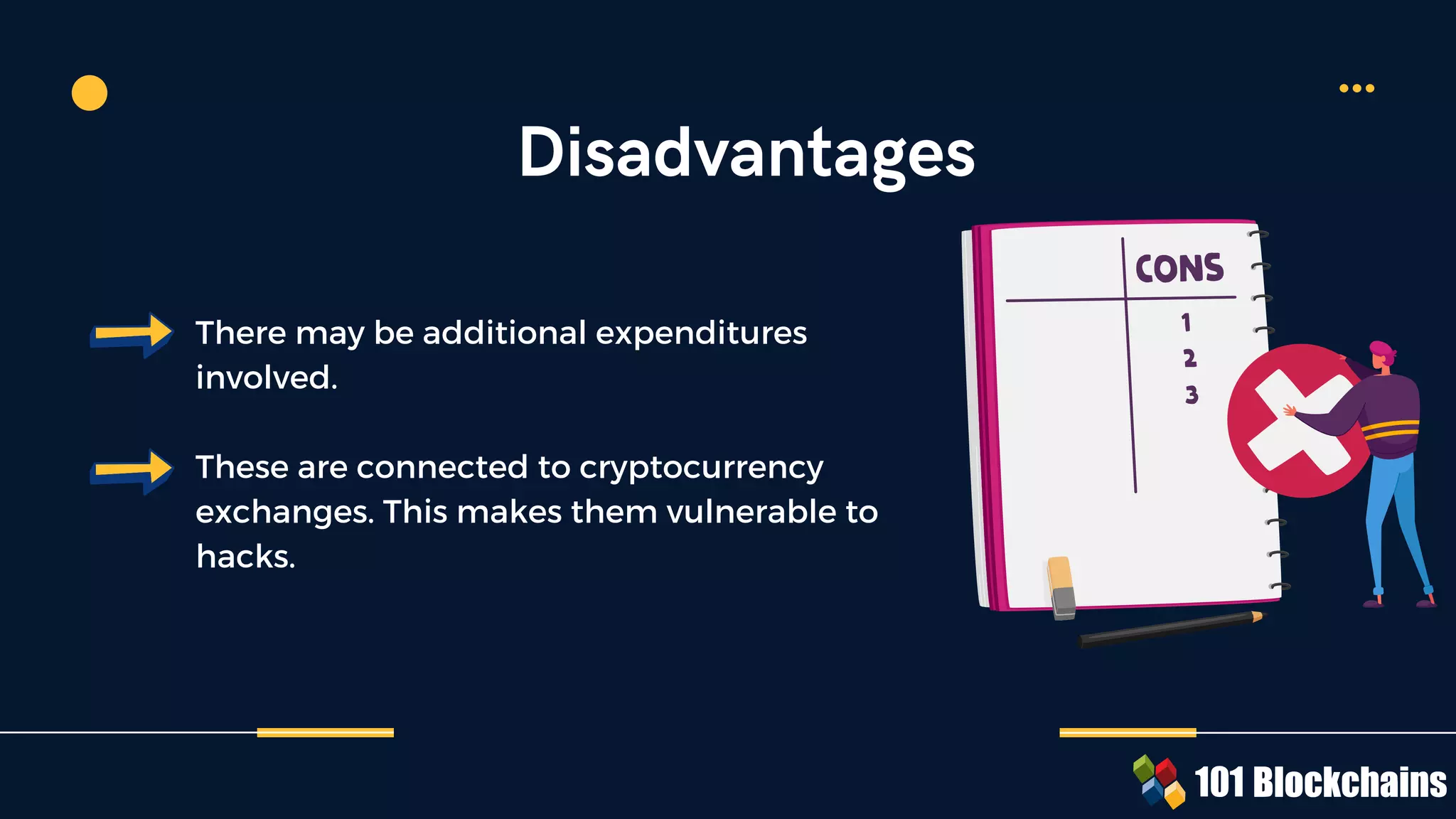 Disadvantages

There may be additional expenditures involved.

These are connected to cryptocurrency exchanges. This makes them vulnerable to hacks.

CONS
1
2
3

101 Blockchains